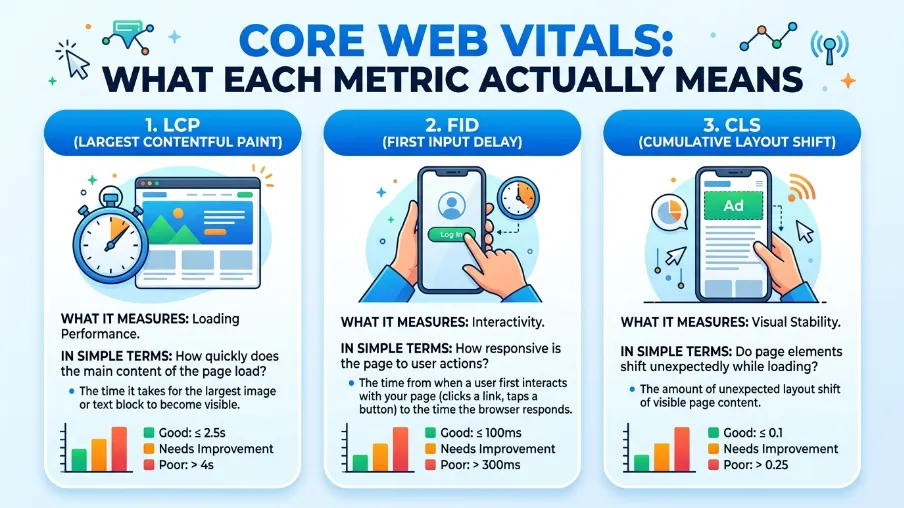 CORE WEB VITALS:
WHAT EACH METRIC ACTUALLY MEANS

1. LCP
(LARGEST CONTENTFUL PAINT)

WHAT IT MEASURES: Loading Performance.

IN SIMPLE TERMS: How quickly does the main content of the page load?

• The time it takes for the largest image or text block to become visible.

Good: ≤ 2.5s
Needs Improvement
Poor: > 4s

2. FID
(FIRST INPUT DELAY)

Log In

WHAT IT MEASURES: Interactivity.

IN SIMPLE TERMS: How responsive is the page to user actions?

• The time from when a user first interacts with your page (clicks a link, taps a button) to the time the browser responds.

Good: ≤ 100ms
Needs Improvement
Poor: > 300ms

3. CLS
(CUMULATIVE LAYOUT SHIFT)

Ad

WHAT IT MEASURES: Visual Stability.

IN SIMPLE TERMS: Do page elements shift unexpectedly while loading?

• The amount of unexpected layout shift of visible page content.

Good: ≤ 0.1
Needs Improvement
Poor: > 0.25